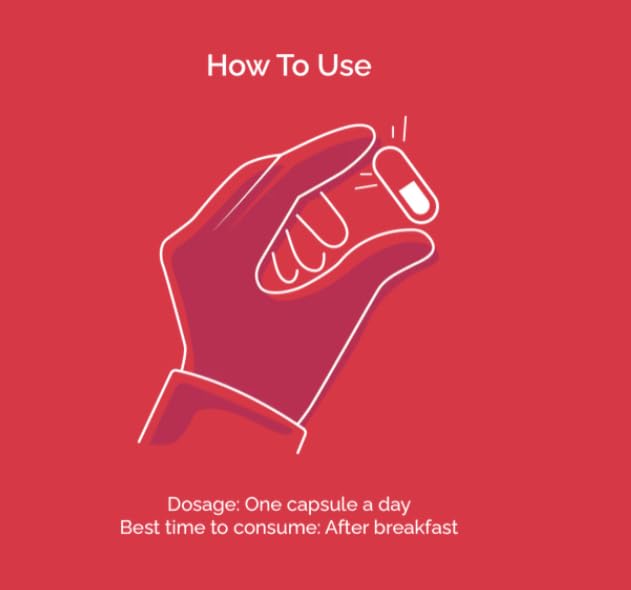 How To Use

Dosage: One capsule a day
Best time to consume: After breakfast